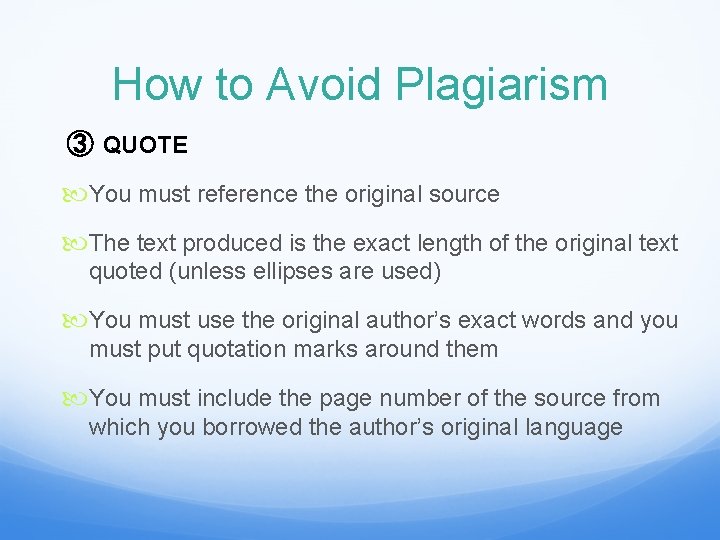 How to Avoid Plagiarism

③ QUOTE

You must reference the original source

The text produced is the exact length of the original text quoted (unless ellipses are used)

You must use the original author’s exact words and you must put quotation marks around them

You must include the page number of the source from which you borrowed the author’s original language